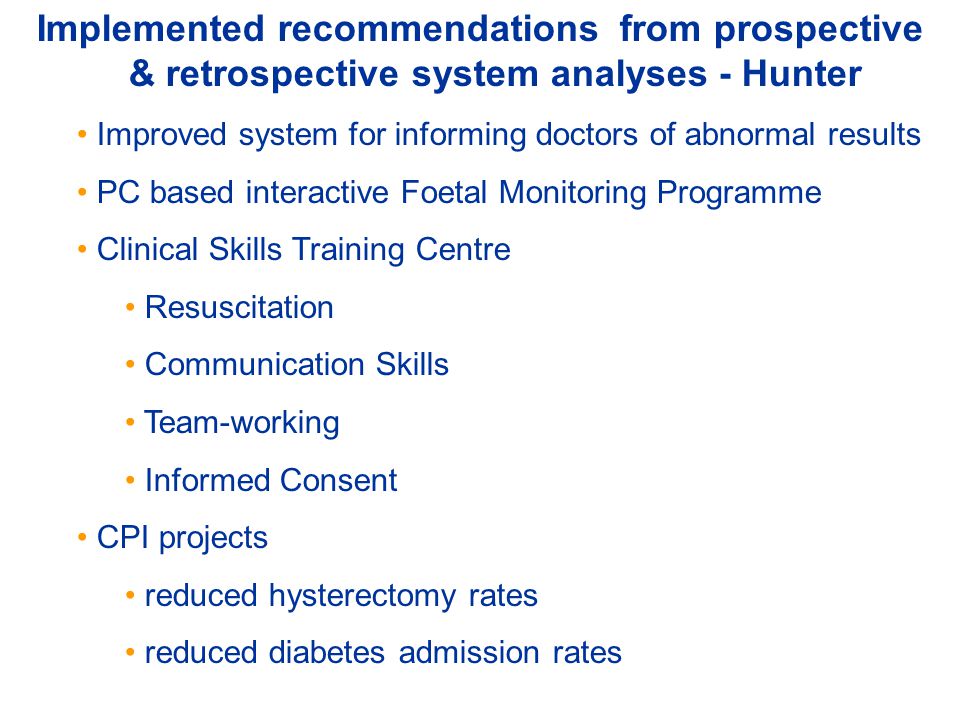 Implemented recommendations from prospective & retrospective system analyses - Hunter

• Improved system for informing doctors of abnormal results
• PC based interactive Foetal Monitoring Programme
• Clinical Skills Training Centre
  • Resuscitation
  • Communication Skills
  • Team-working
  • Informed Consent
• CPI projects
  • reduced hysterectomy rates
  • reduced diabetes admission rates